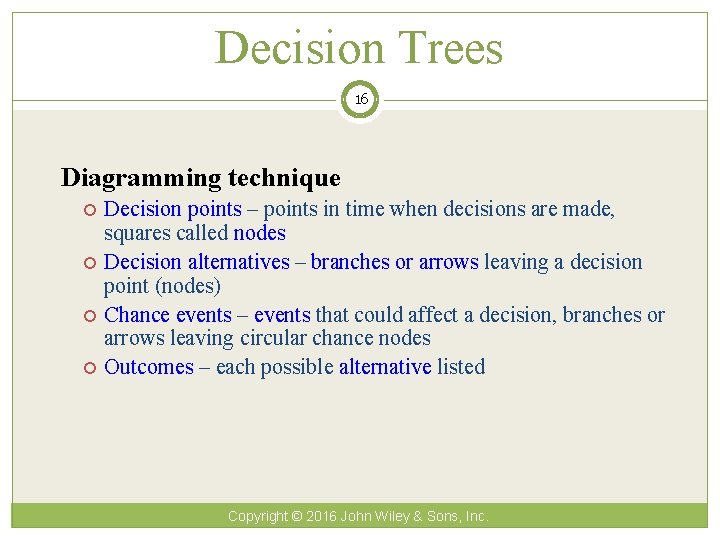 Decision Trees

16

Diagramming technique

Decision points – points in time when decisions are made, squares called nodes

Decision alternatives – branches or arrows leaving a decision point (nodes)

Chance events – events that could affect a decision, branches or arrows leaving circular chance nodes

Outcomes – each possible alternative listed

Copyright © 2016 John Wiley & Sons, Inc.